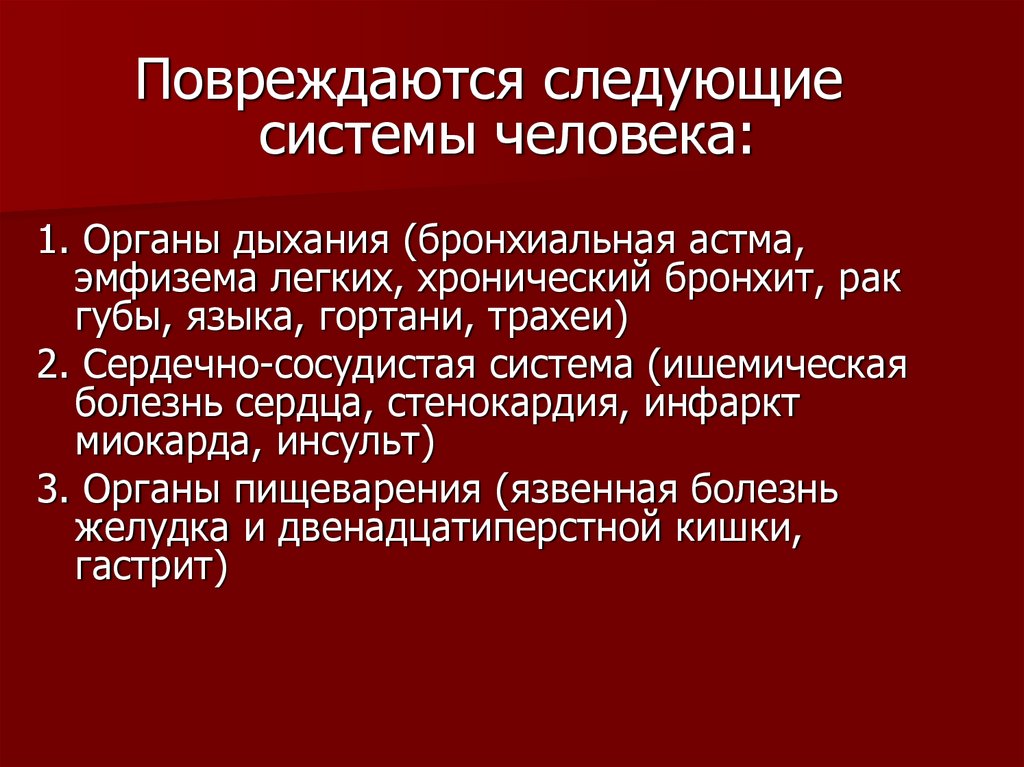 Повреждаются следующие системы человека:

1. Органы дыхания (бронхиальная астма, эмфизема легких, хронический бронхит, рак губы, языка, гортани, трахеи)

2. Сердечно-сосудистая система (ишемическая болезнь сердца, стенокардия, инфаркт миокарда, инсульт)

3. Органы пищеварения (язвенная болезнь желудка и двенадцатиперстной кишки, гастрит)